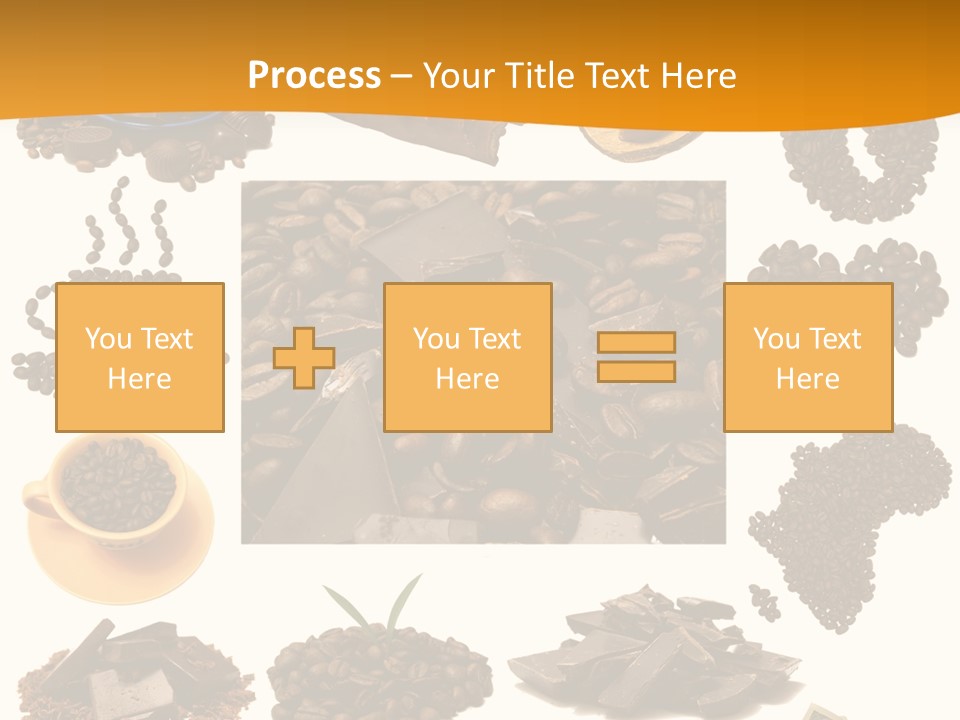 Process – Your Title Text Here

You Text Here

You Text Here

You Text Here